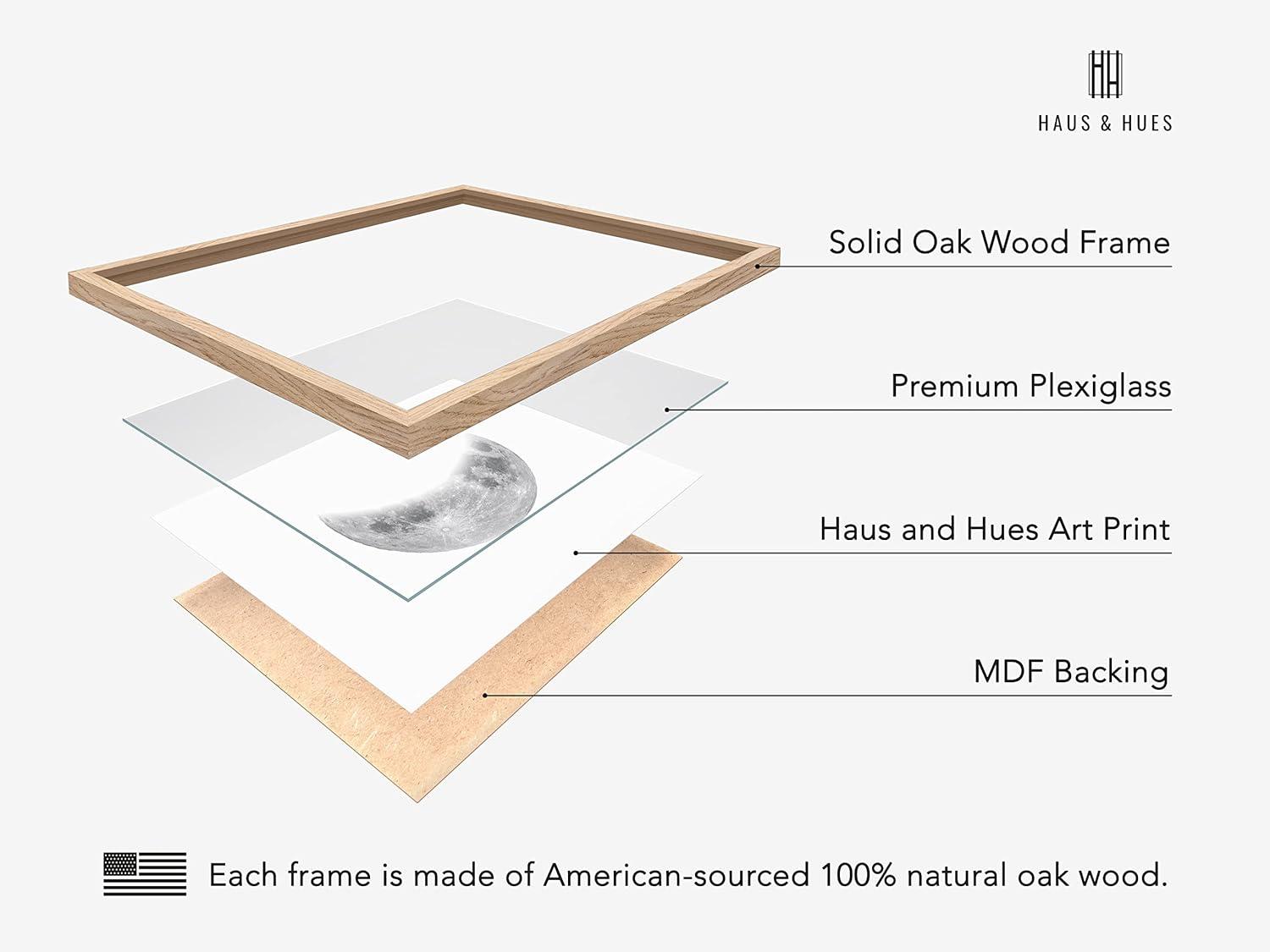 HH
HAUS & HUES

Solid Oak Wood Frame

Premium Plexiglass

Haus and Hues Art Print

MDF Backing

Each frame is made of American-sourced 100% natural oak wood.